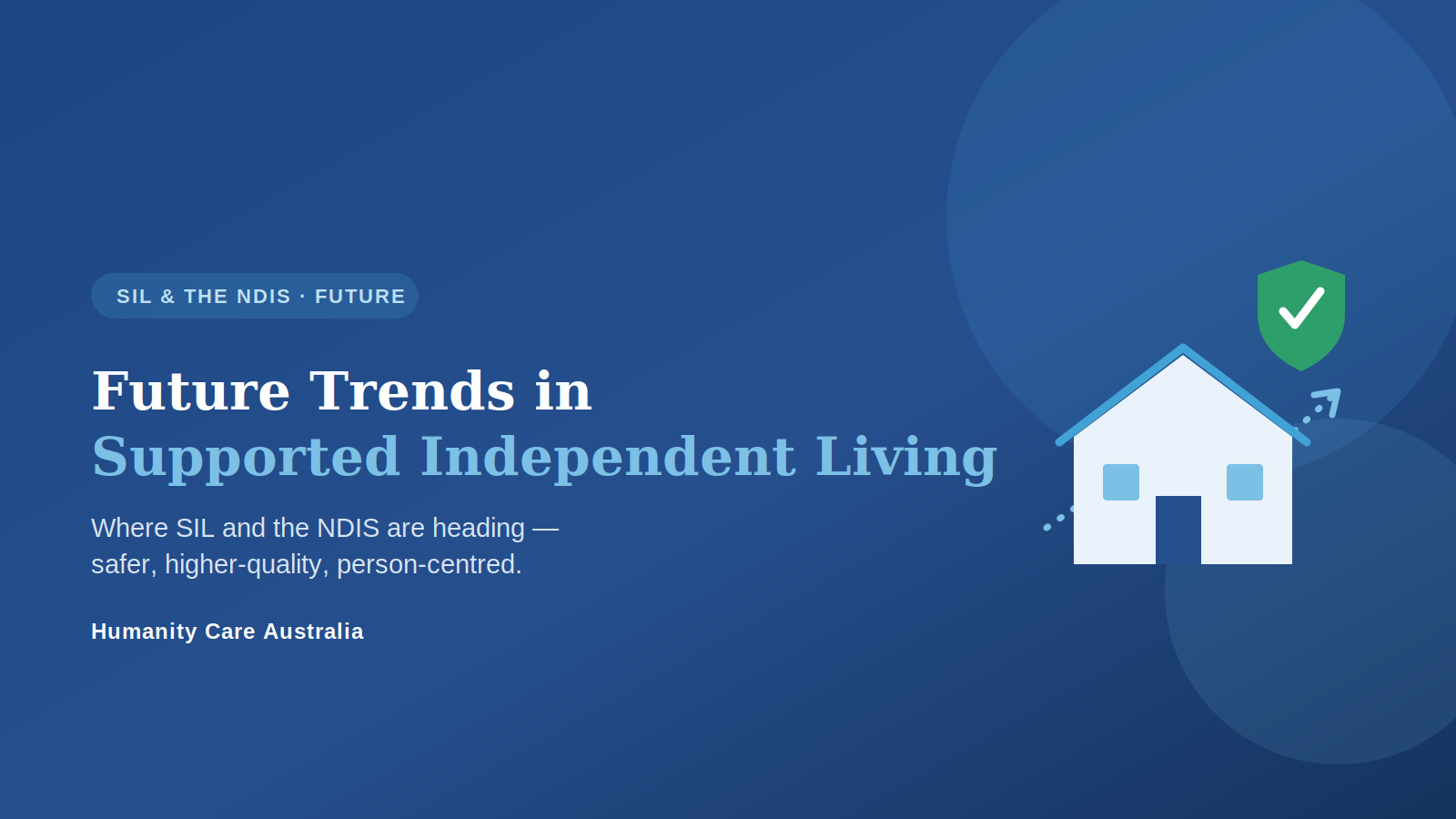 SIL & THE NDIS · FUTURE

Future Trends in
Supported Independent Living

Where SIL and the NDIS are heading — safer, higher-quality, person-centred.

Humanity Care Australia